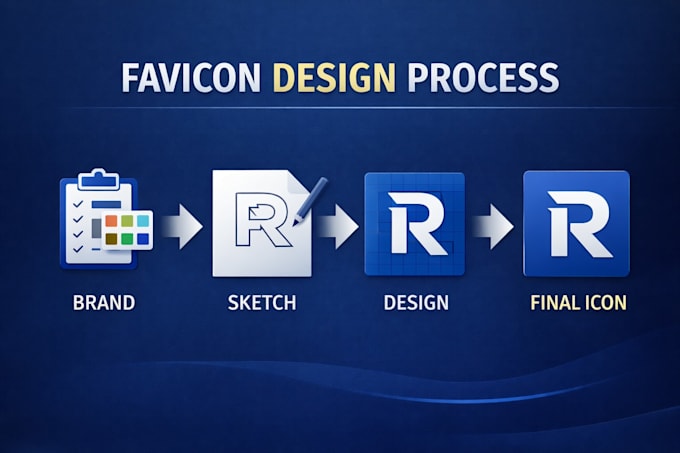 FAVICON DESIGN PROCESS

R

R

R

BRAND

SKETCH

DESIGN

FINAL ICON